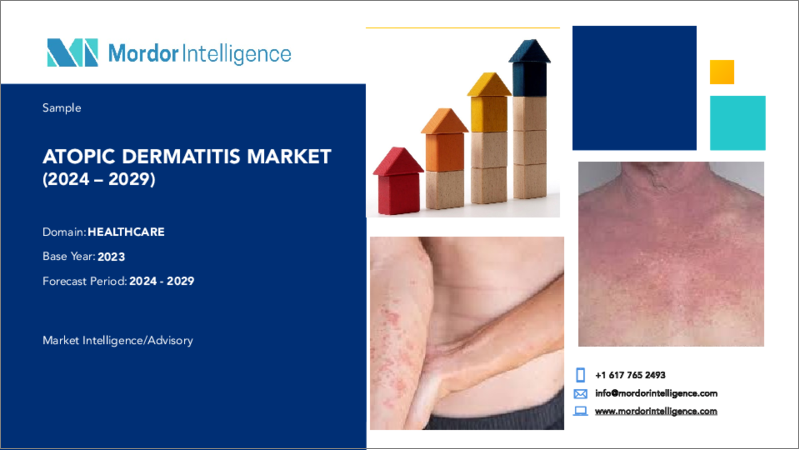 Mordor Intelligence

Sample

ATOPIC DERMATITIS MARKET (2024 – 2029)

Domain: HEALTHCARE

Base Year: 2023

Forecast Period: 2024 - 2029

Market Intelligence/Advisory

+1 617 765 2493

info@mordorintelligence.com

www.mordorintelligence.com